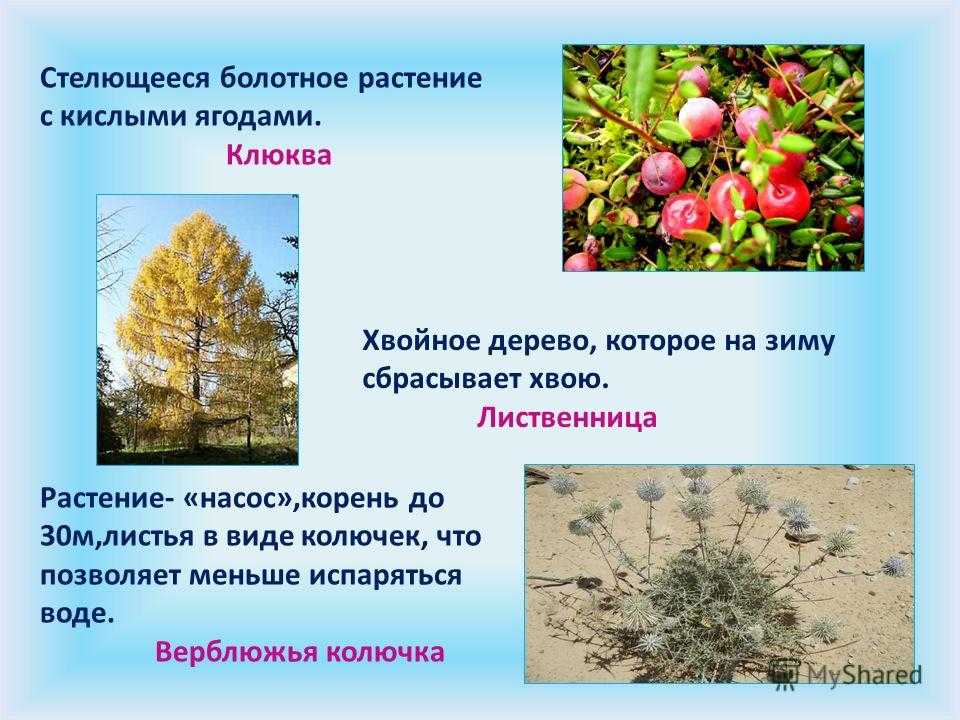 Стелющееся болотное растение с кислыми ягодами.

Клюква

Хвойное дерево, которое на зиму сбрасывает хвою.

Лиственница

Растение- «насос»,корень до 30м,листья в виде колючек, что позволяет меньше испаряться воде.

Верблюжья колючка

MyShared